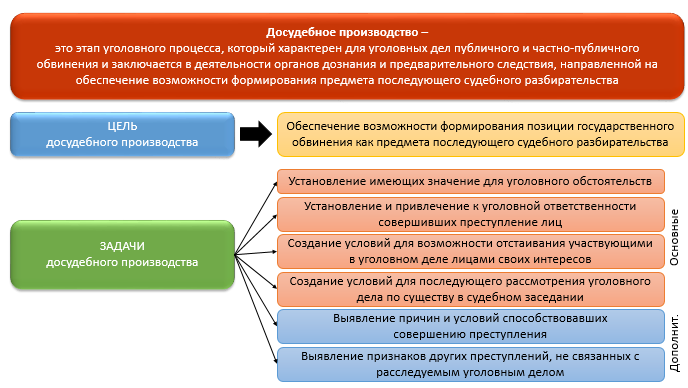 Досудебное производство –
это этап уголовного процесса, который характерен для уголовных дел публичного и частно-публичного обвинения и заключается в деятельности органов дознания и предварительного следствия, направленной на обеспечение возможности формирования предмета последующего судебного разбирательства

ЦЕЛЬ
досудебного производства

Обеспечение возможности формирования позиции государственного обвинения как предмета последующего судебного разбирательства

ЗАДАЧИ
досудебного производства

Установление имеющих значение для уголовного обстоятельств

Установление и привлечение к уголовной ответственности совершивших преступление лиц

Создание условий для возможности отстаивания участвующими в уголовном деле лицами своих интересов

Создание условий для последующего рассмотрения уголовного дела по существу в судебном заседании

Основные

Выявление причин и условий способствовавших совершению преступления

Выявление признаков других преступлений, не связанных с расследуемым уголовным делом

Дополнит.